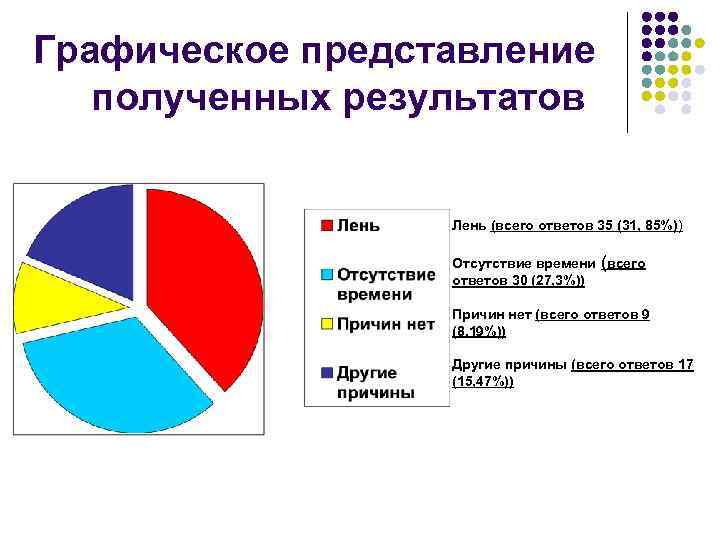 Графическое представление полученных результатов

Лень

Отсутствие времени

Причин нет

Другие причины

Лень (всего ответов 35 (31, 85%))

Отсутствие времени (всего ответов 30 (27,3%))

Причин нет (всего ответов 9 (8,19%))

Другие причины (всего ответов 17 (15,47%))